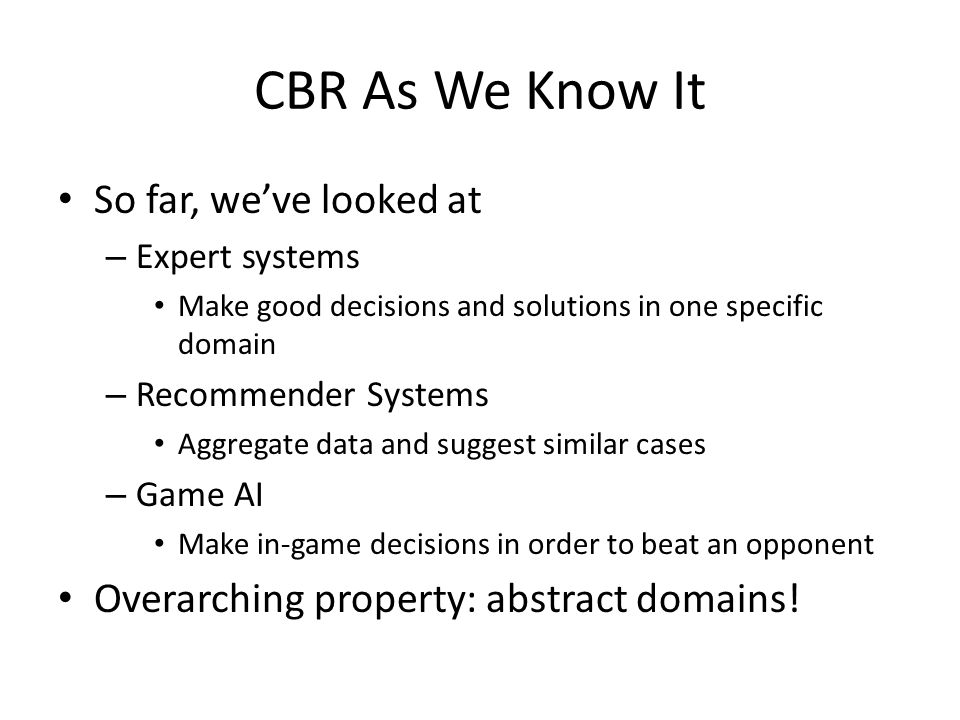 CBR As We Know It

• So far, we've looked at
– Expert systems
• Make good decisions and solutions in one specific domain
– Recommender Systems
• Aggregate data and suggest similar cases
– Game AI
• Make in-game decisions in order to beat an opponent
• Overarching property: abstract domains!